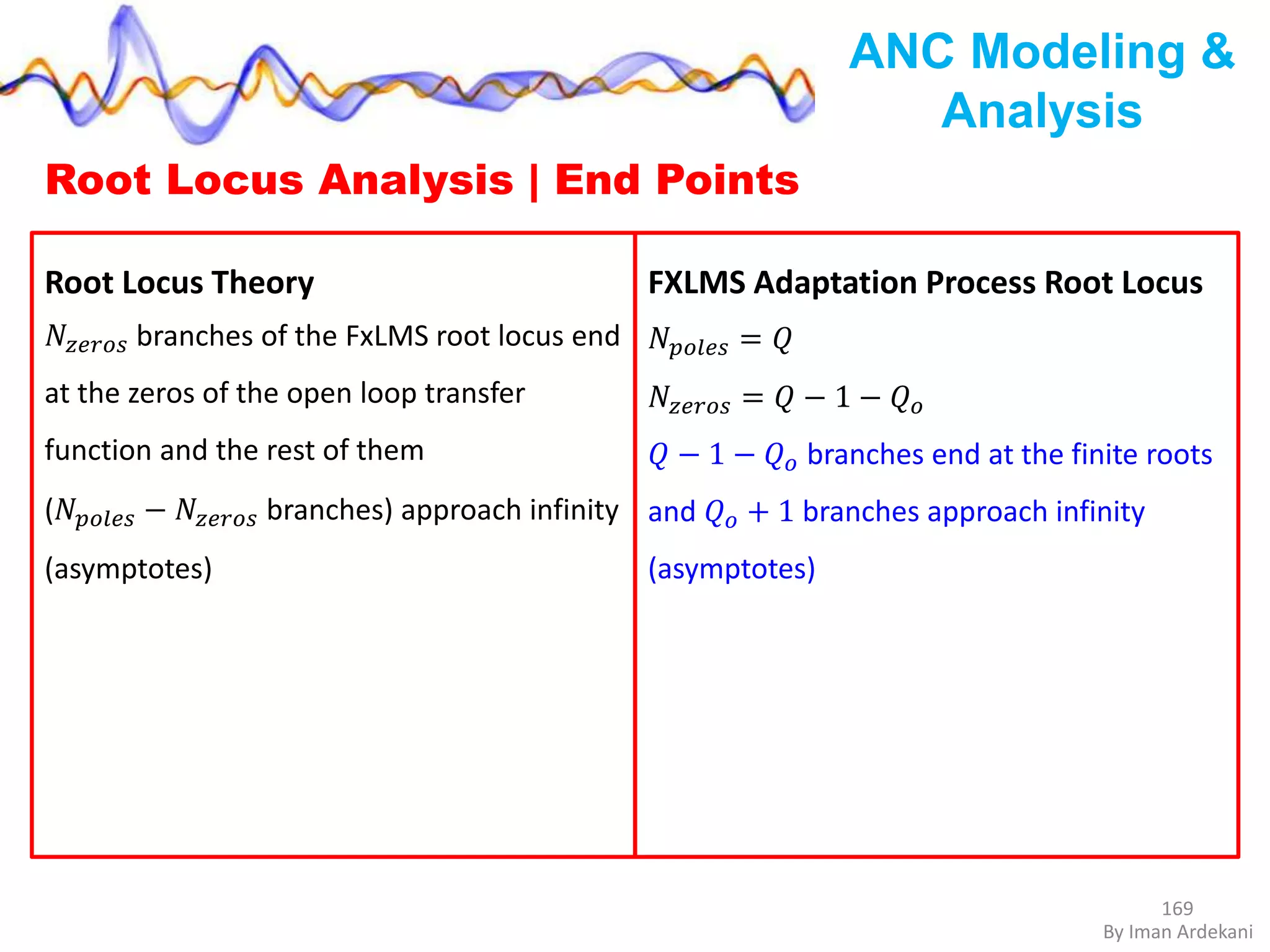 ANC Modeling & Analysis

Root Locus Analysis | End Points

Root Locus Theory

$N_{zeros}$ branches of the FxLMS root locus end at the zeros of the open loop transfer function and the rest of them ($N_{poles} - N_{zeros}$ branches) approach infinity (asymptotes)

FXLMS Adaptation Process Root Locus

$N_{poles} = Q$

$N_{zeros} = Q - 1 - Q_o$

$Q - 1 - Q_o$ branches end at the finite roots and $Q_o + 1$ branches approach infinity (asymptotes)

169
By Iman Ardekani